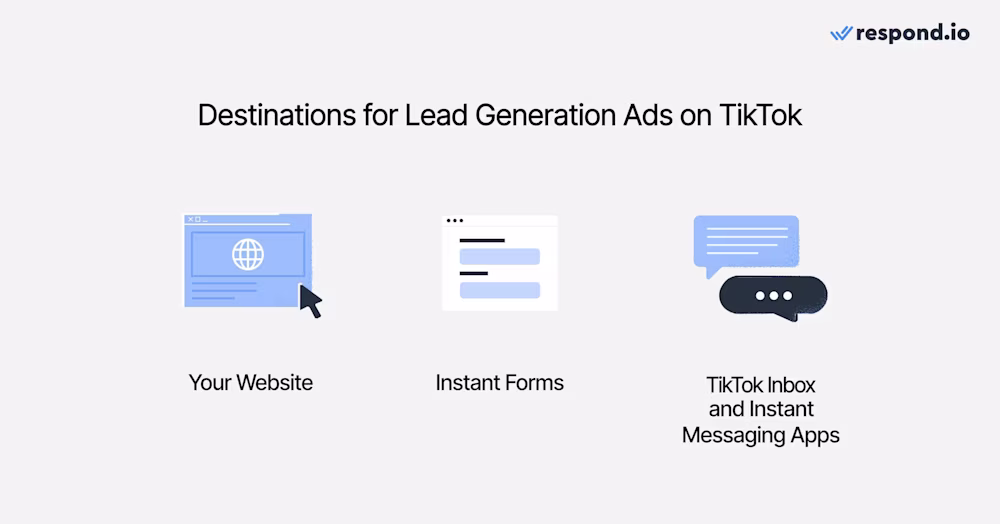 respond.io

Destinations for Lead Generation Ads on TikTok

Your Website

Instant Forms

TikTok Inbox and Instant Messaging Apps